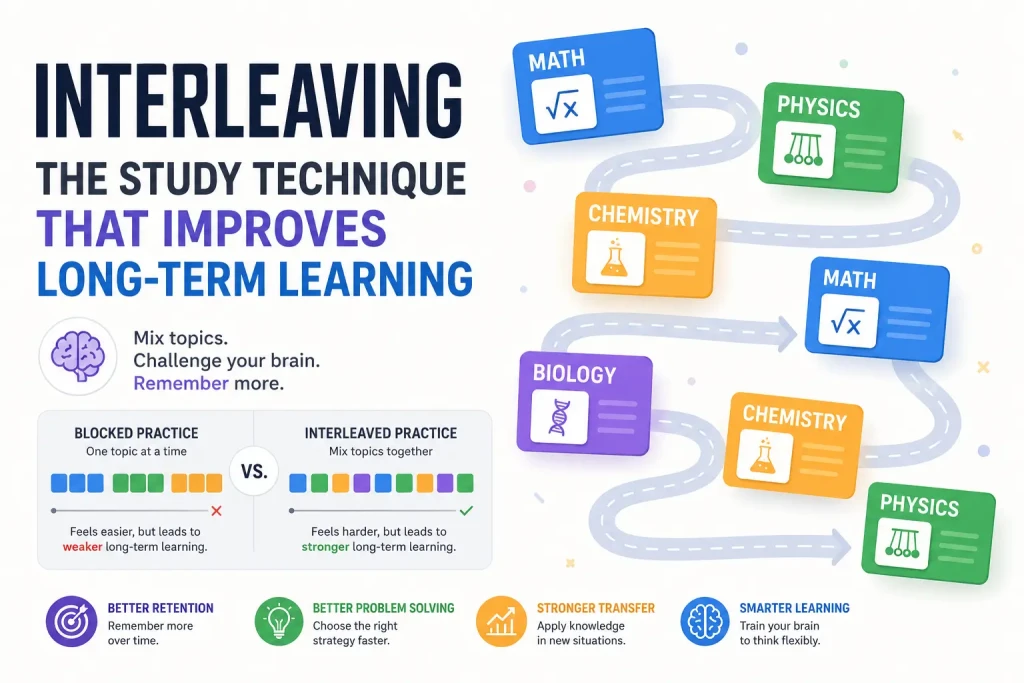 INTERLEAVING
THE STUDY TECHNIQUE
THAT IMPROVES
LONG-TERM LEARNING

Mix topics.
Challenge your brain.
Remember more.

BLOCKED PRACTICE
One topic at a time

Feels easier, but leads to weaker long-term learning.

VS.

INTERLEAVED PRACTICE
Mix topics together

Feels harder, but leads to stronger long-term learning.

MATH
$\sqrt{x}$

PHYSICS

CHEMISTRY

MATH
$\sqrt{x}$

BIOLOGY

CHEMISTRY

PHYSICS

BETTER RETENTION
Remember more over time.

BETTER PROBLEM SOLVING
Choose the right strategy faster.

STRONGER TRANSFER
Apply knowledge in new situations.

SMARTER LEARNING
Train your brain to think flexibly.